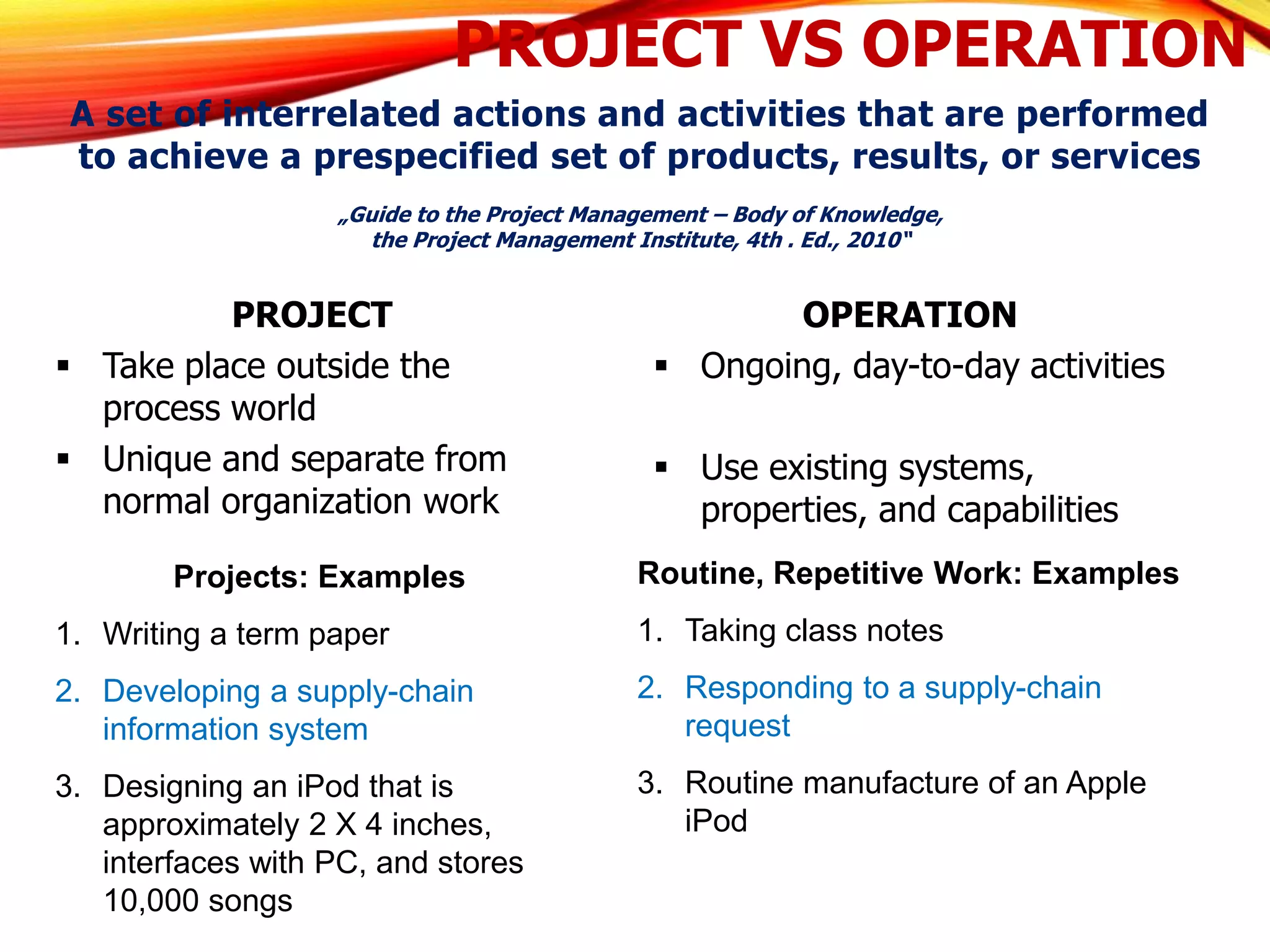 PROJECT VS OPERATION

A set of interrelated actions and activities that are performed to achieve a prespecified set of products, results, or services

„Guide to the Project Management – Body of Knowledge, the Project Management Institute, 4th . Ed., 2010"

PROJECT

▪ Take place outside the process world

▪ Unique and separate from normal organization work

Projects: Examples

1. Writing a term paper
2. Developing a supply-chain information system
3. Designing an iPod that is approximately 2 X 4 inches, interfaces with PC, and stores 10,000 songs

OPERATION

▪ Ongoing, day-to-day activities

▪ Use existing systems, properties, and capabilities

Routine, Repetitive Work: Examples

1. Taking class notes
2. Responding to a supply-chain request
3. Routine manufacture of an Apple iPod